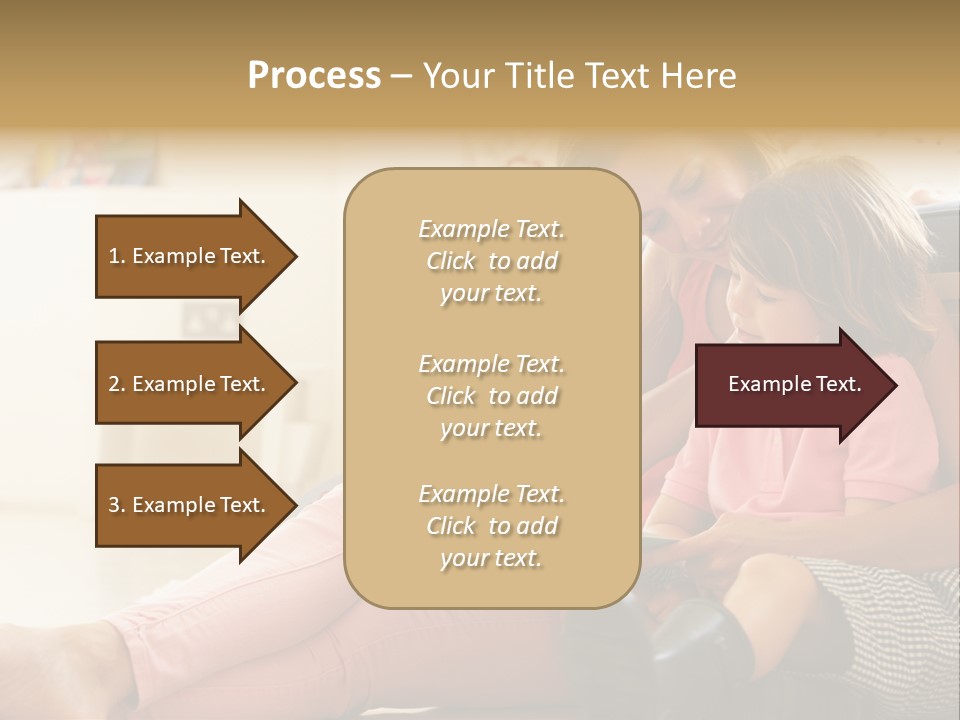 Process – Your Title Text Here

1. Example Text.

2. Example Text.

3. Example Text.

Example Text. Click to add your text.

Example Text. Click to add your text.

Example Text. Click to add your text.

Example Text.